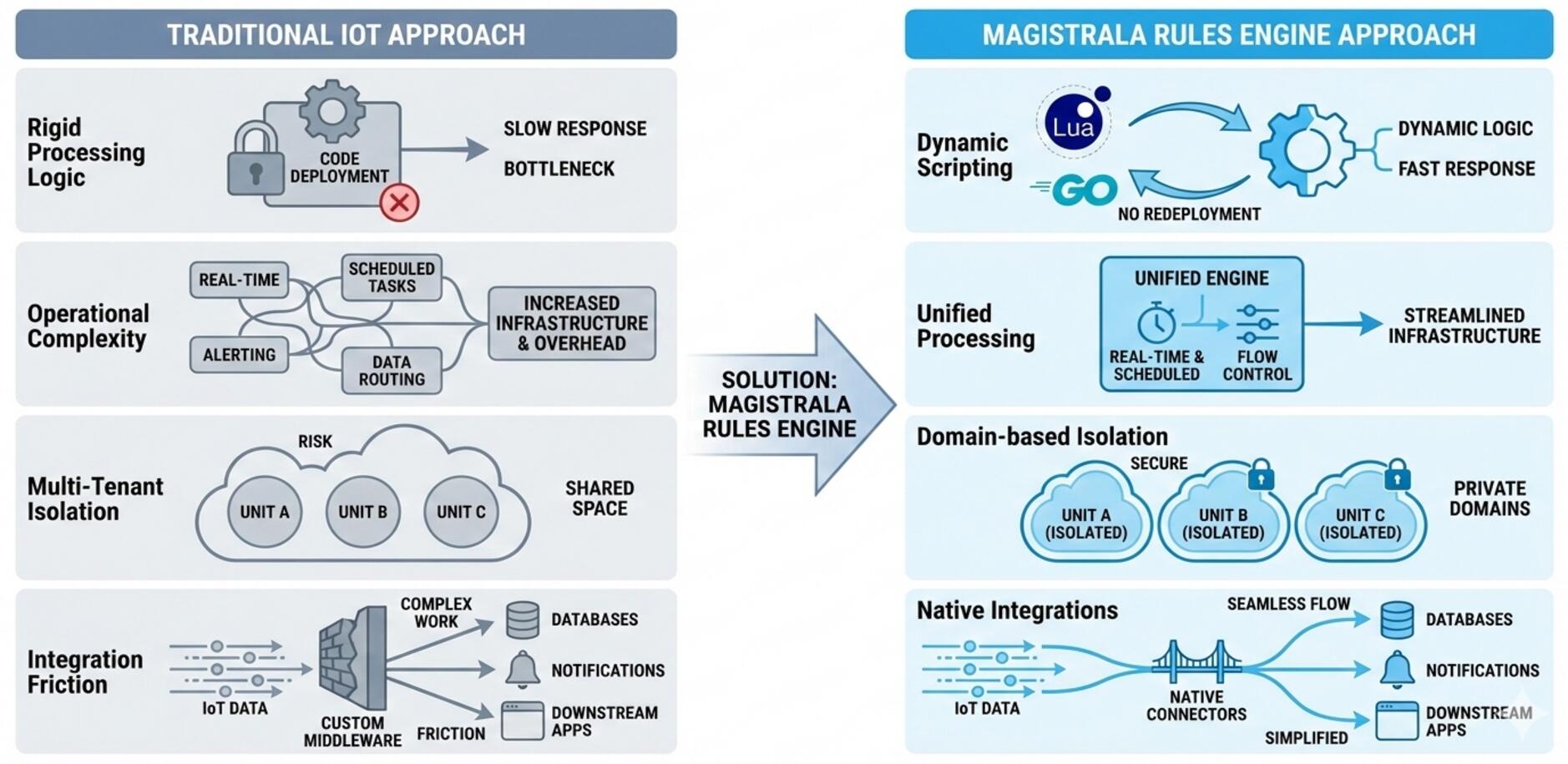 TRADITIONAL IOT APPROACH

Rigid Processing Logic

CODE DEPLOYMENT

SLOW RESPONSE

BOTTLENECK

Operational Complexity

REAL-TIME

SCHEDULED TASKS

ALERTING

DATA ROUTING

INCREASED INFRASTRUCTURE & OVERHEAD

Multi-Tenant Isolation

RISK

UNIT A

UNIT B

UNIT C

SHARED SPACE

Integration Friction

IoT DATA

CUSTOM MIDDLEWARE

COMPLEX WORK

FRICTION

DATABASES

NOTIFICATIONS

DOWNSTREAM APPS

SOLUTION: MAGISTRALA RULES ENGINE

MAGISTRALA RULES ENGINE APPROACH

Dynamic Scripting

Lua

GO

NO REDEPLOYMENT

DYNAMIC LOGIC

FAST RESPONSE

Unified Processing

UNIFIED ENGINE

REAL-TIME & SCHEDULED

FLOW CONTROL

STREAMLINED INFRASTRUCTURE

Domain-based Isolation

SECURE

UNIT A (ISOLATED)

UNIT B (ISOLATED)

UNIT C (ISOLATED)

PRIVATE DOMAINS

Native Integrations

IoT DATA

NATIVE CONNECTORS

SEAMLESS FLOW

SIMPLIFIED

DATABASES

NOTIFICATIONS

DOWNSTREAM APPS